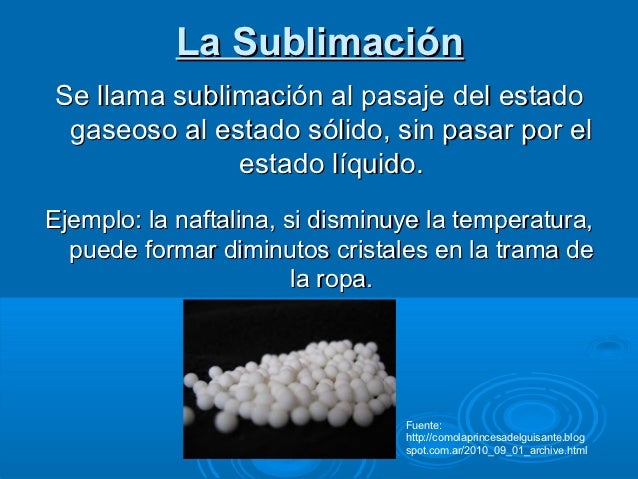 La Sublimación

Se llama sublimación al pasaje del estado gaseoso al estado sólido, sin pasar por el estado líquido.

Ejemplo: la naftalina, si disminuye la temperatura, puede formar diminutos cristales en la trama de la ropa.

Fuente: http://comolaprincesadelguisante.blogspot.com.ar/2010_09_01_archive.html